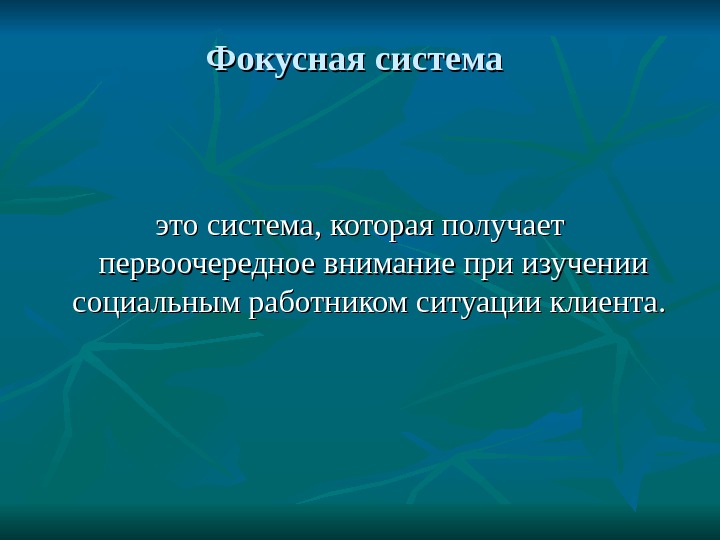 Фокусная система

это система, которая получает первоочередное внимание при изучении социальным работником ситуации клиента.